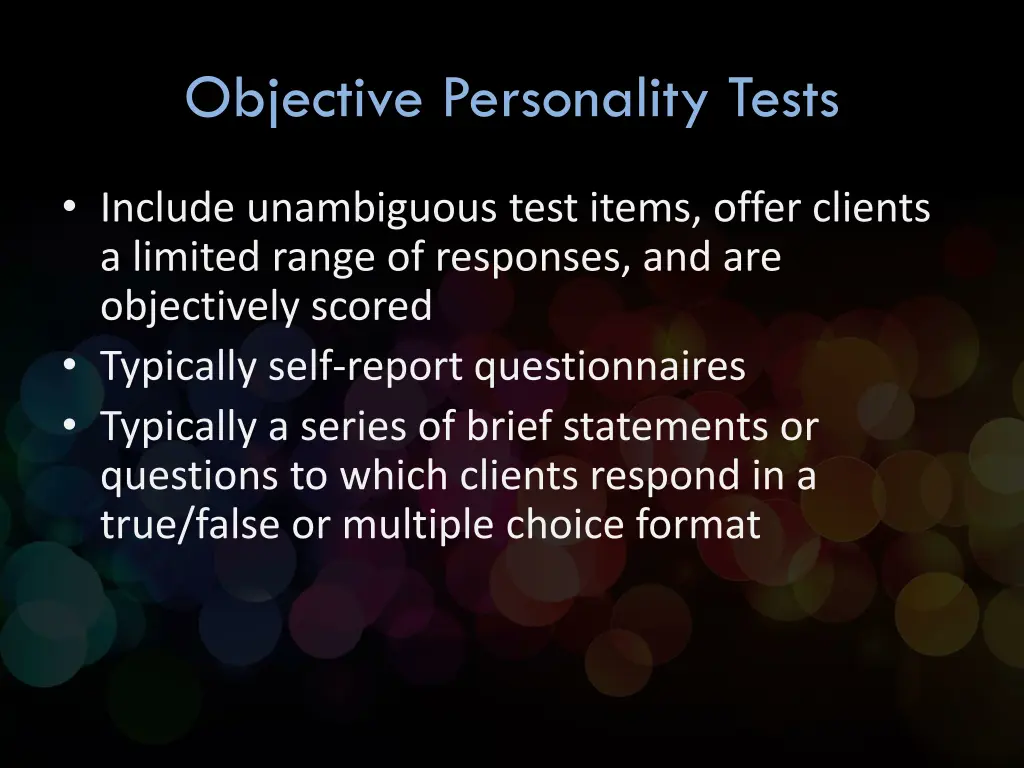 Objective Personality Tests

• Include unambiguous test items, offer clients a limited range of responses, and are objectively scored
• Typically self-report questionnaires
• Typically a series of brief statements or questions to which clients respond in a true/false or multiple choice format